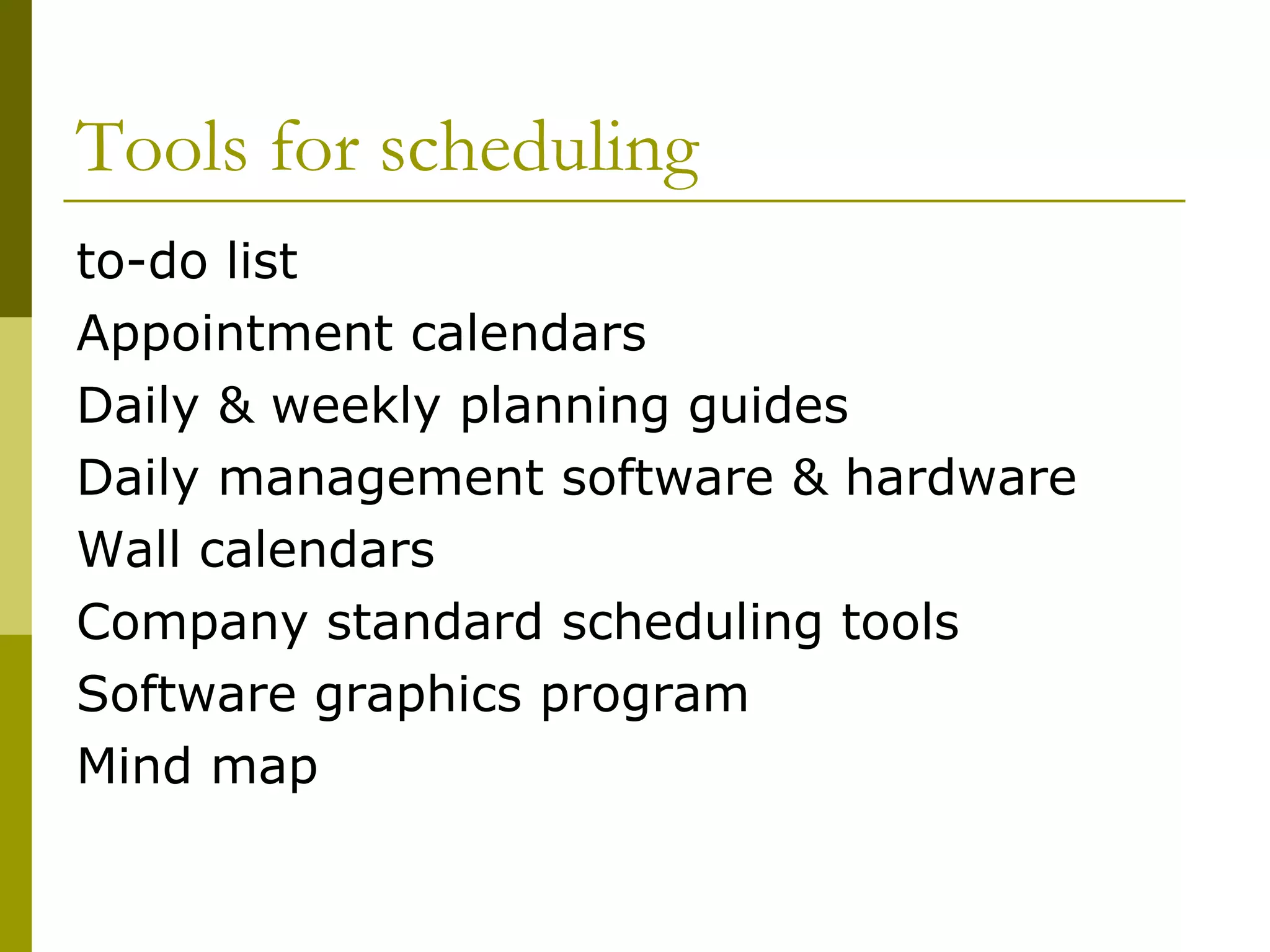 Tools for scheduling

to-do list
Appointment calendars
Daily & weekly planning guides
Daily management software & hardware
Wall calendars
Company standard scheduling tools
Software graphics program
Mind map